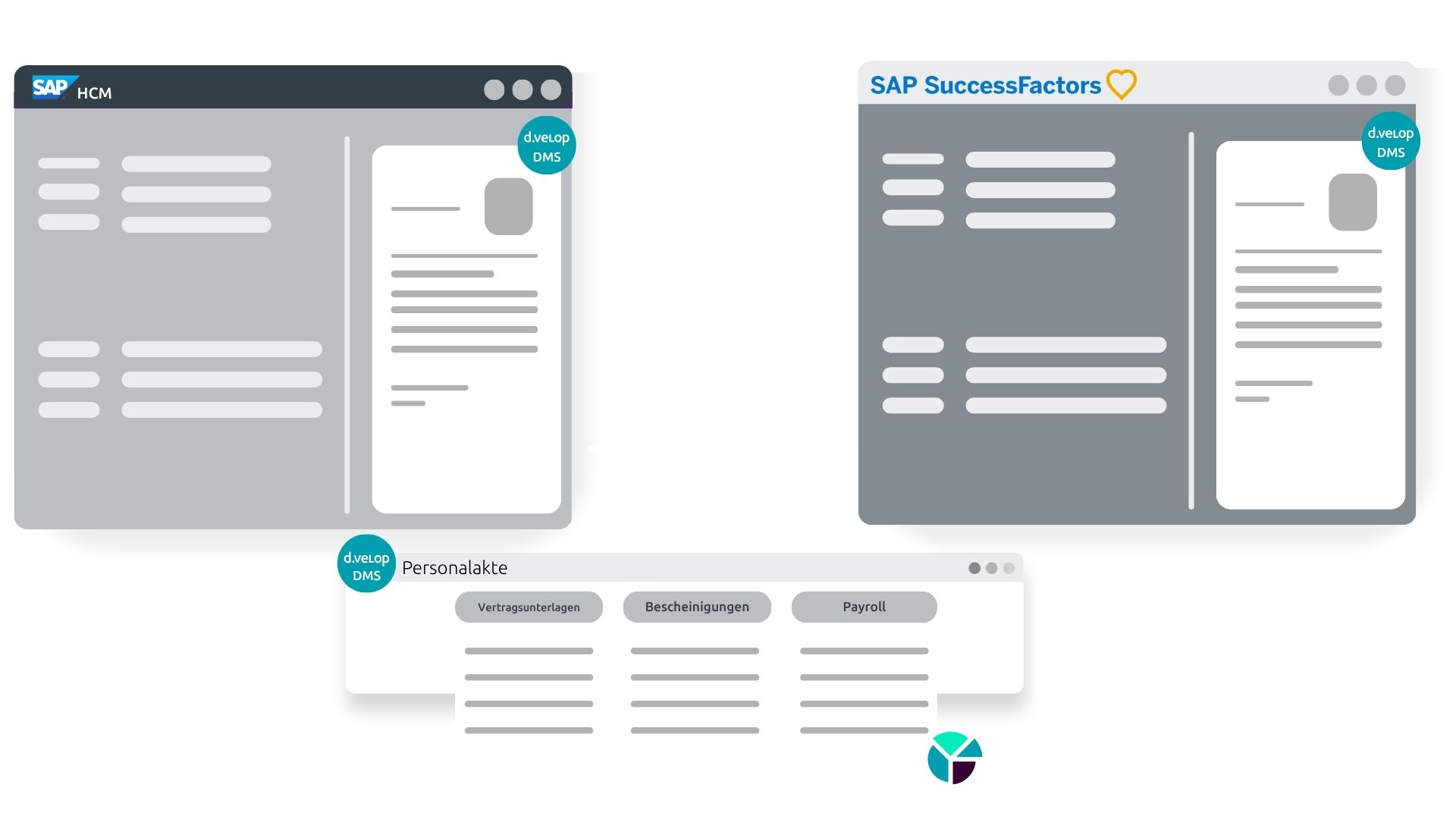 SAP HCM

d.velop DMS

SAP SuccessFactors

d.velop DMS

d.velop DMS

Personalakte

Vertragsunterlagen

Bescheinigungen

Payroll